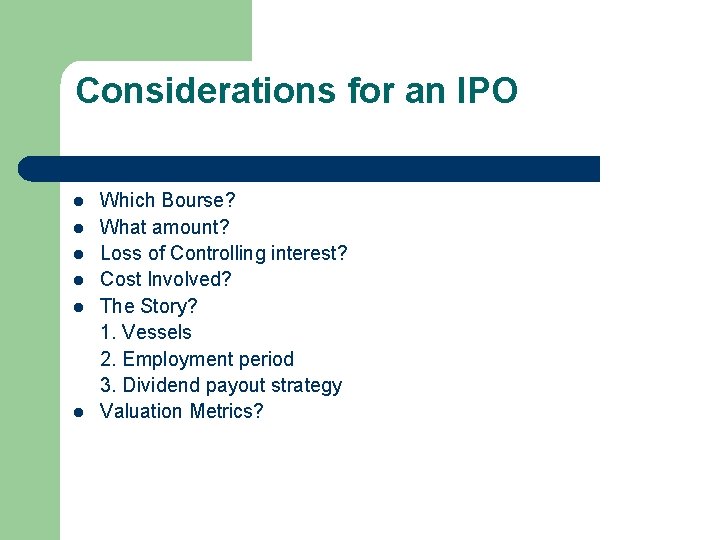 Considerations for an IPO

- Which Bourse?
- What amount?
- Loss of Controlling interest?
- Cost Involved?
- The Story?
  1. Vessels
  2. Employment period
  3. Dividend payout strategy
- Valuation Metrics?